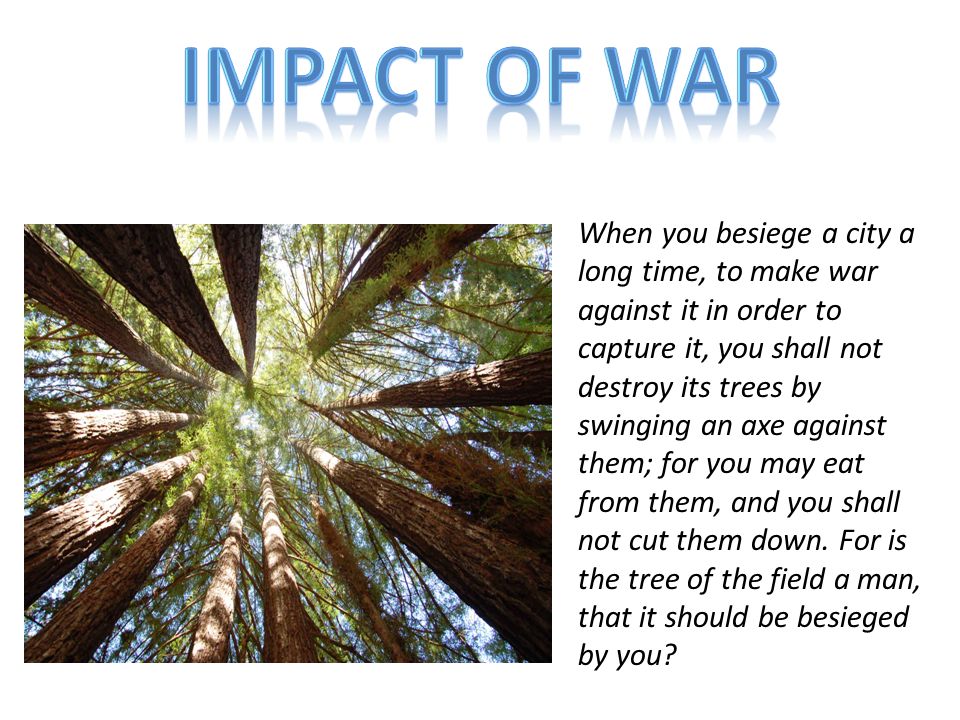 IMPACT OF WAR

When you besiege a city a long time, to make war against it in order to capture it, you shall not destroy its trees by swinging an axe against them; for you may eat from them, and you shall not cut them down. For is the tree of the field a man, that it should be besieged by you?